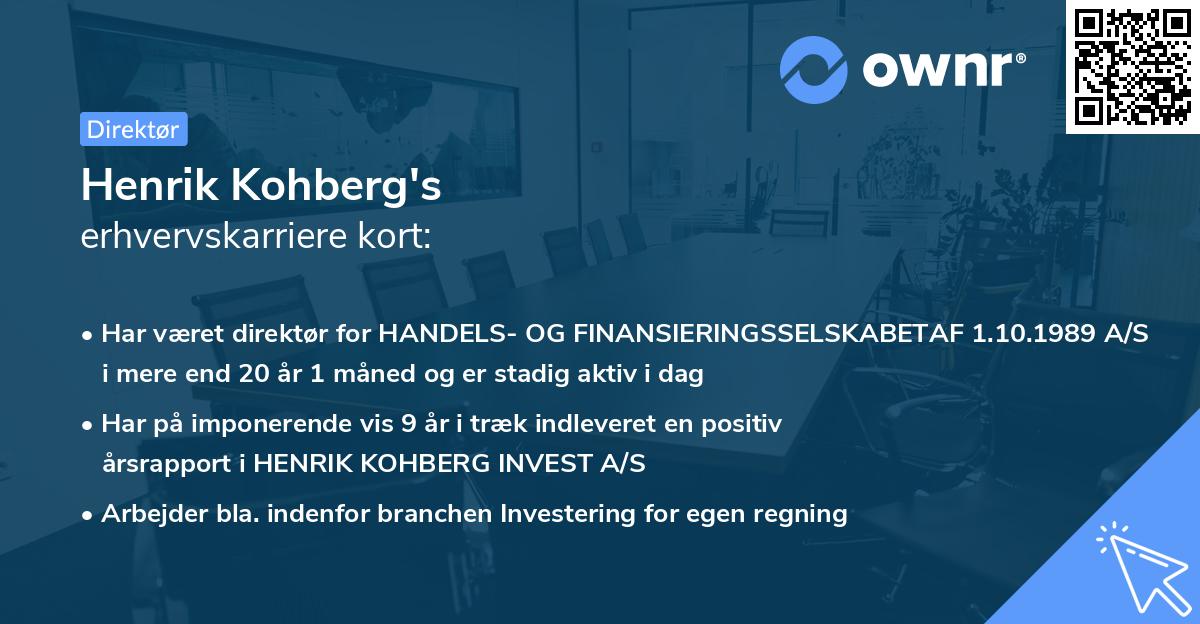 ownr®

Direktør

Henrik Kohberg's
erhvervskarriere kort:

• Har været direktør for HANDELS- OG FINANSIERINGSSELSKABETAF 1.10.1989 A/S i mere end 20 år 1 måned og er stadig aktiv i dag

• Har på imponerende vis 9 år i træk indleveret en positiv årsrapport i HENRIK KOHBERG INVEST A/S

• Arbejder bla. indenfor branchen Investering for egen regning